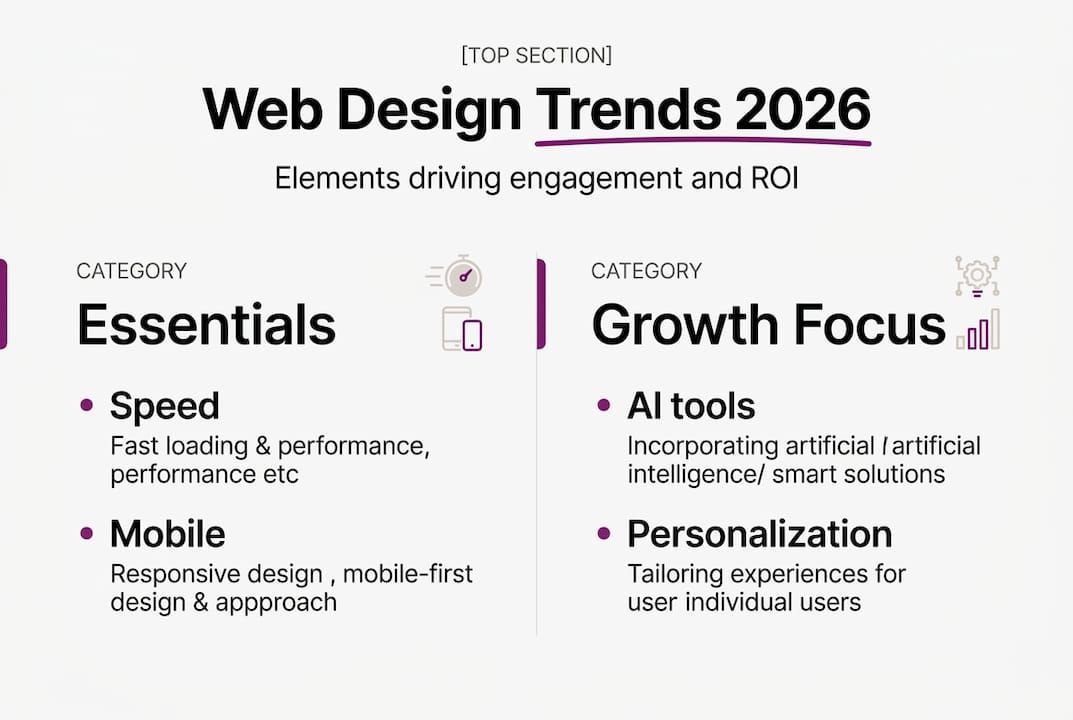 [TOP SECTION]

Web Design Trends 2026

Elements driving engagement and ROI

CATEGORY

Essentials

• Speed
Fast loading & performance, performance etc

• Mobile
Responsive design , mobile-first design & appproach

CATEGORY

Growth Focus

• AI tools
Incorporating artificial / artificial intelligence/ smart solutions

• Personalization
Tailoring experiences for user individual users